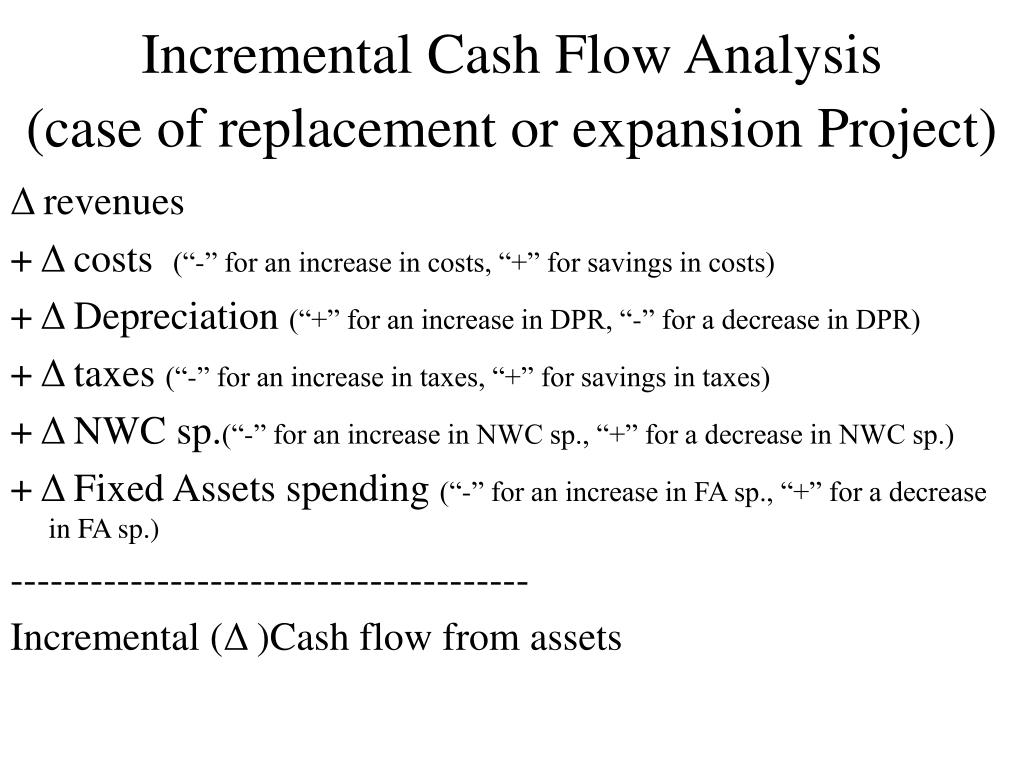 Incremental Cash Flow Analysis
(case of replacement or expansion Project)

Δ revenues

+ Δ costs (“-” for an increase in costs, “+” for savings in costs)

+ Δ Depreciation (“+” for an increase in DPR, “-” for a decrease in DPR)

+ Δ taxes (“-” for an increase in taxes, “+” for savings in taxes)

+ Δ NWC sp.(“-” for an increase in NWC sp., “+” for a decrease in NWC sp.)

+ Δ Fixed Assets spending (“-” for an increase in FA sp., “+” for a decrease in FA sp.)

--------------------------------------

Incremental (Δ )Cash flow from assets